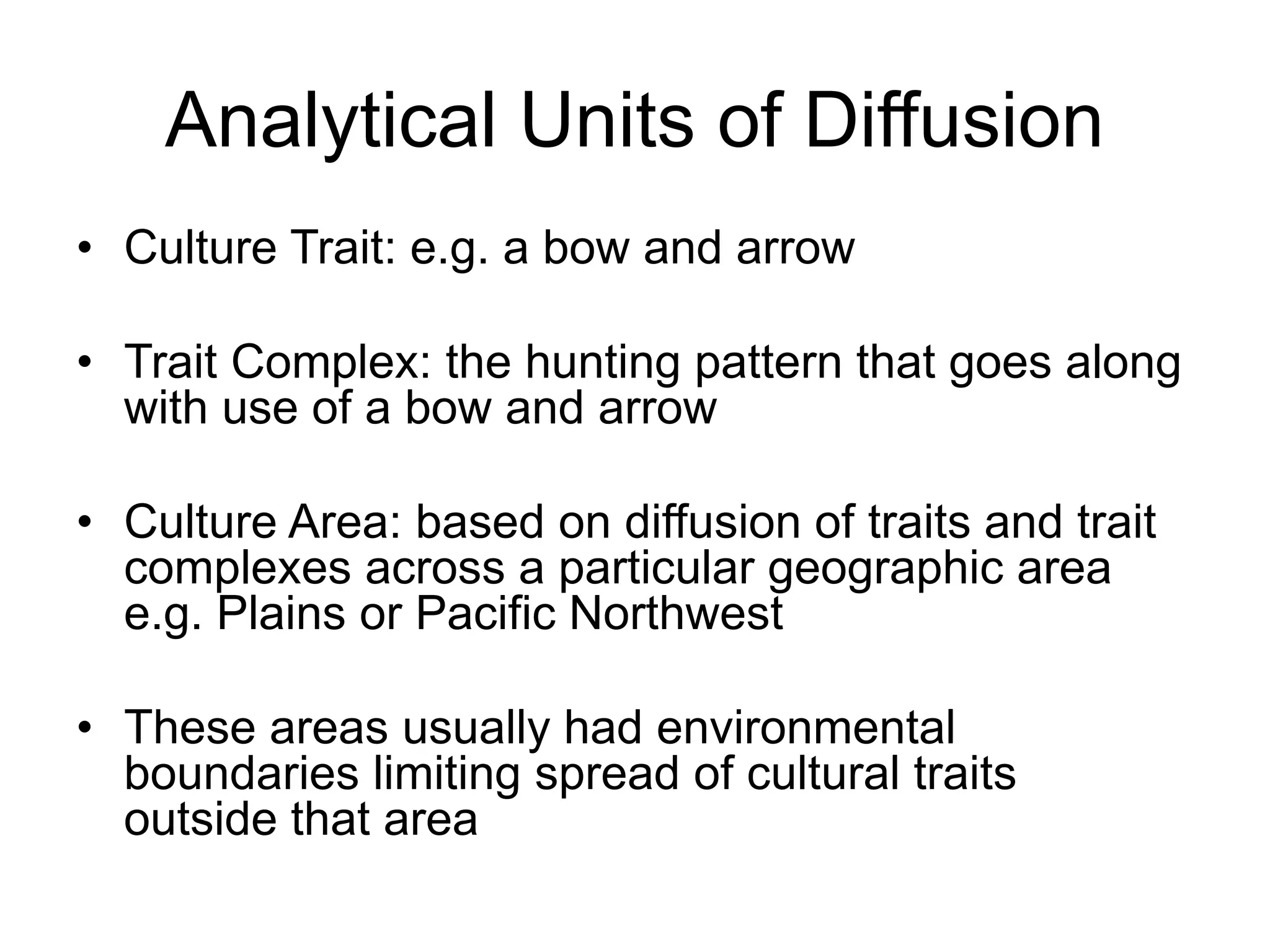 Analytical Units of Diffusion

• Culture Trait: e.g. a bow and arrow

• Trait Complex: the hunting pattern that goes along with use of a bow and arrow

• Culture Area: based on diffusion of traits and trait complexes across a particular geographic area e.g. Plains or Pacific Northwest

• These areas usually had environmental boundaries limiting spread of cultural traits outside that area